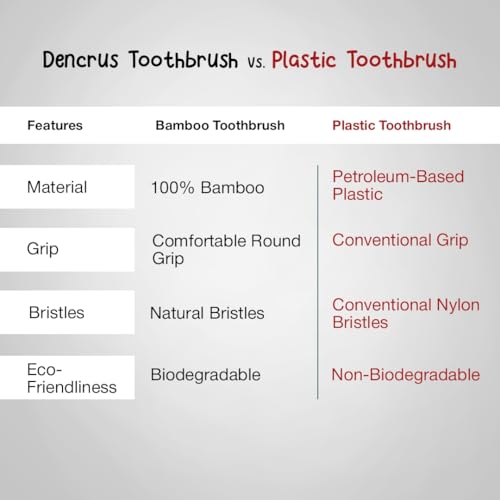 Dencrus Toothbrush vs. Plastic Toothbrush

| Features | Bamboo Toothbrush | Plastic Toothbrush |
|---|---|---|
| Material | 100% Bamboo | Petroleum-Based Plastic |
| Grip | Comfortable Round Grip | Conventional Grip |
| Bristles | Natural Bristles | Conventional Nylon Bristles |
| Eco-Friendliness | Biodegradable | Non-Biodegradable |